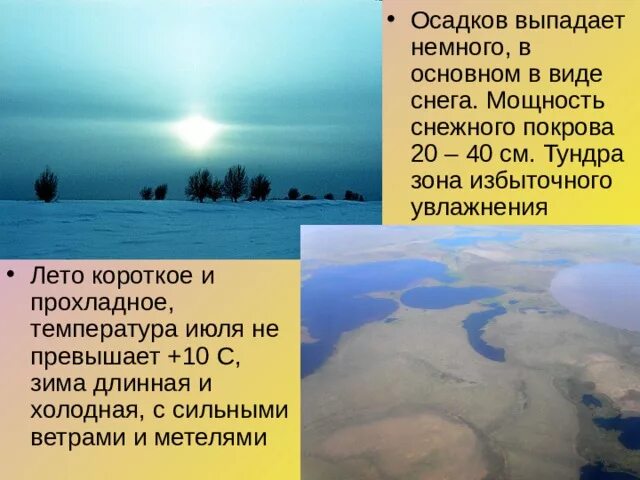 • Осадков выпадает немного, в основном в виде снега. Мощность снежного покрова 20 – 40 см. Тундра зона избыточного увлажнения

• Лето короткое и прохладное, температура июля не превышает +10 С, зима длинная и холодная, с сильными ветрами и метелями